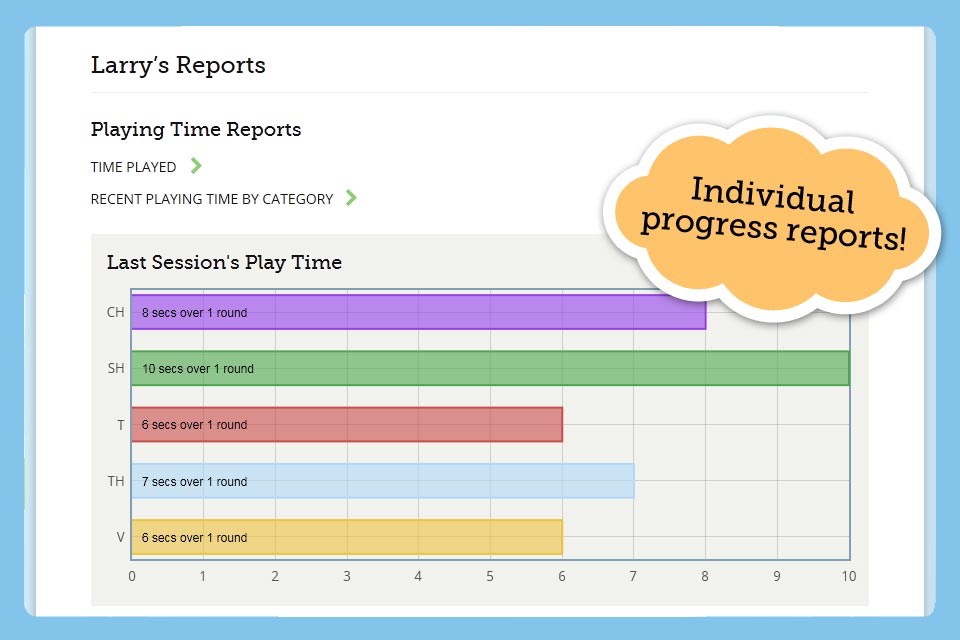 Larry's Reports

Playing Time Reports

TIME PLAYED

RECENT PLAYING TIME BY CATEGORY

Individual progress reports!

Last Session's Play Time

CH 8 secs over 1 round

SH 10 secs over 1 round

T 6 secs over 1 round

TH 7 secs over 1 round

V 6 secs over 1 round

0 1 2 3 4 5 6 7 8 9 10